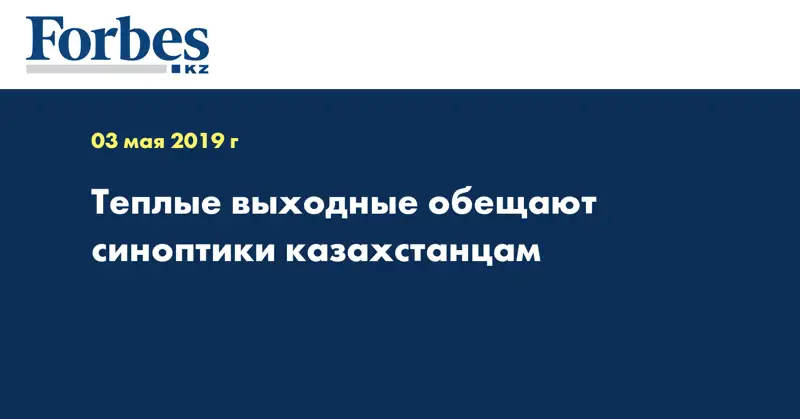 Forbes
KZ

03 мая 2019 г

Теплые выходные обещают синоптики казахстанцам